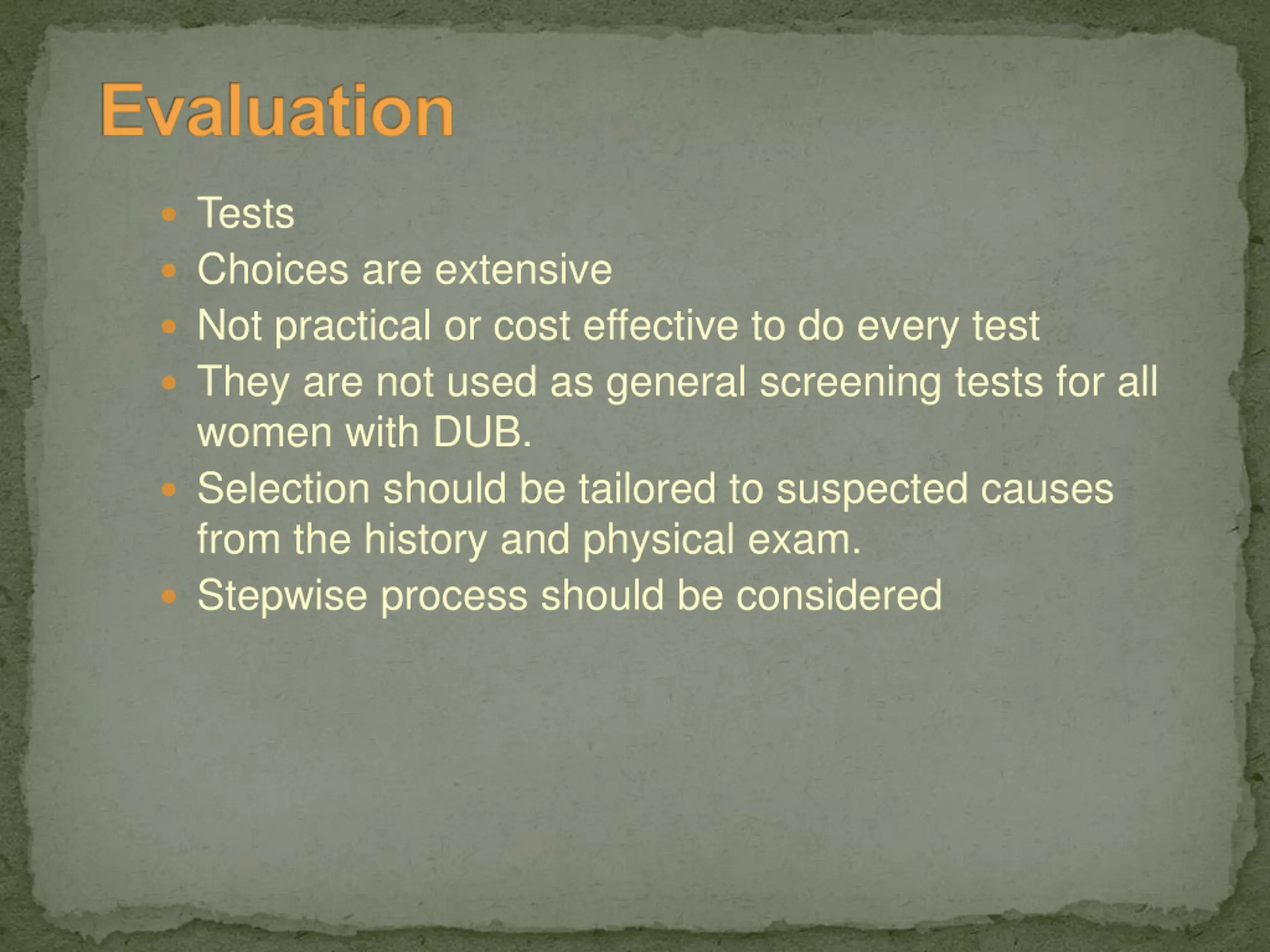 Evaluation

- Tests
- Choices are extensive
- Not practical or cost effective to do every test
- They are not used as general screening tests for all women with DUB.
- Selection should be tailored to suspected causes from the history and physical exam.
- Stepwise process should be considered